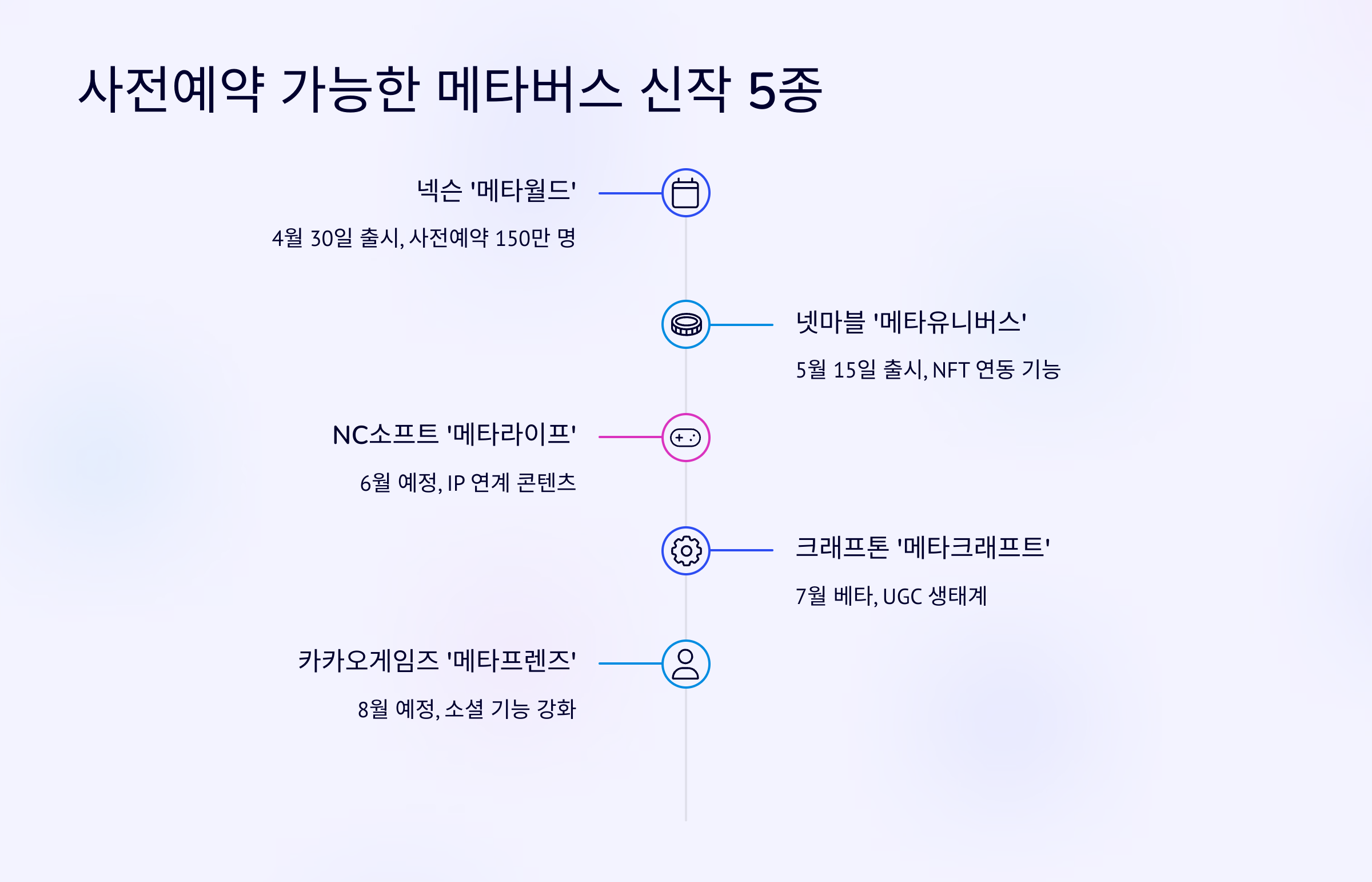 사전예약 가능한 메타버스 신작 5종

넥슨 '메타월드'

4월 30일 출시, 사전예약 150만 명

넷마블 '메타유니버스'

5월 15일 출시, NFT 연동 기능

NC소프트 '메타라이프'

6월 예정, IP 연계 콘텐츠

크래프톤 '메타크래프트'

7월 베타, UGC 생태계

카카오게임즈 '메타프렌즈'

8월 예정, 소셜 기능 강화